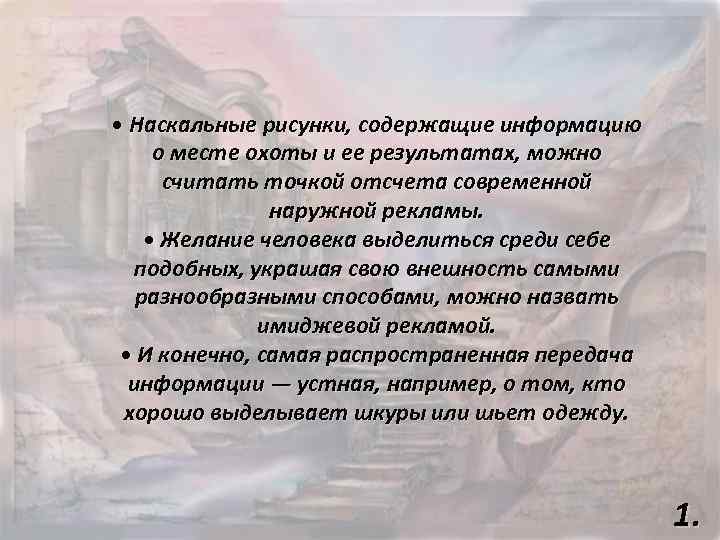 • Наскальные рисунки, содержащие информацию о месте охоты и ее результатах, можно считать точкой отсчета современной наружной рекламы.
• Желание человека выделиться среди себе подобных, украшая свою внешность самыми разнообразными способами, можно назвать имиджевой рекламой.
• И конечно, самая распространенная передача информации — устная, например, о том, кто хорошо выделывает шкуры или шьет одежду.

1.